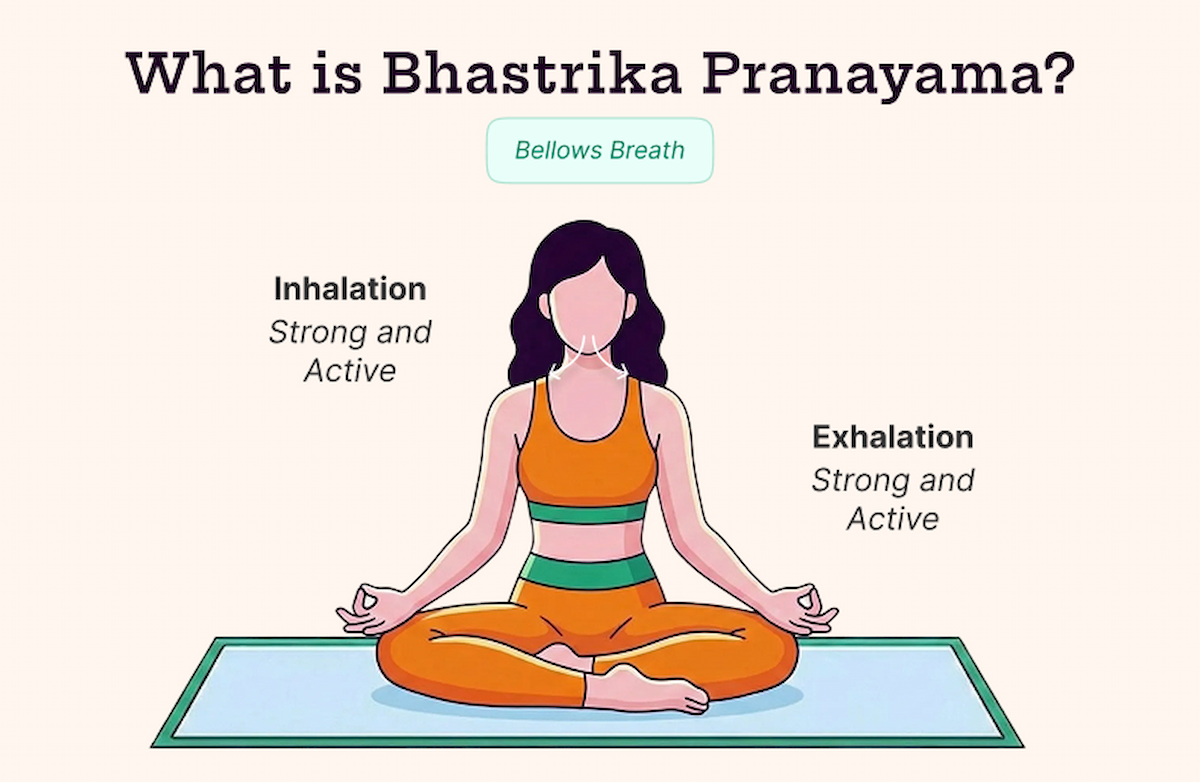 What is Bhastrika Pranayama?

Bellows Breath

Inhalation
Strong and Active

Exhalation
Strong and Active